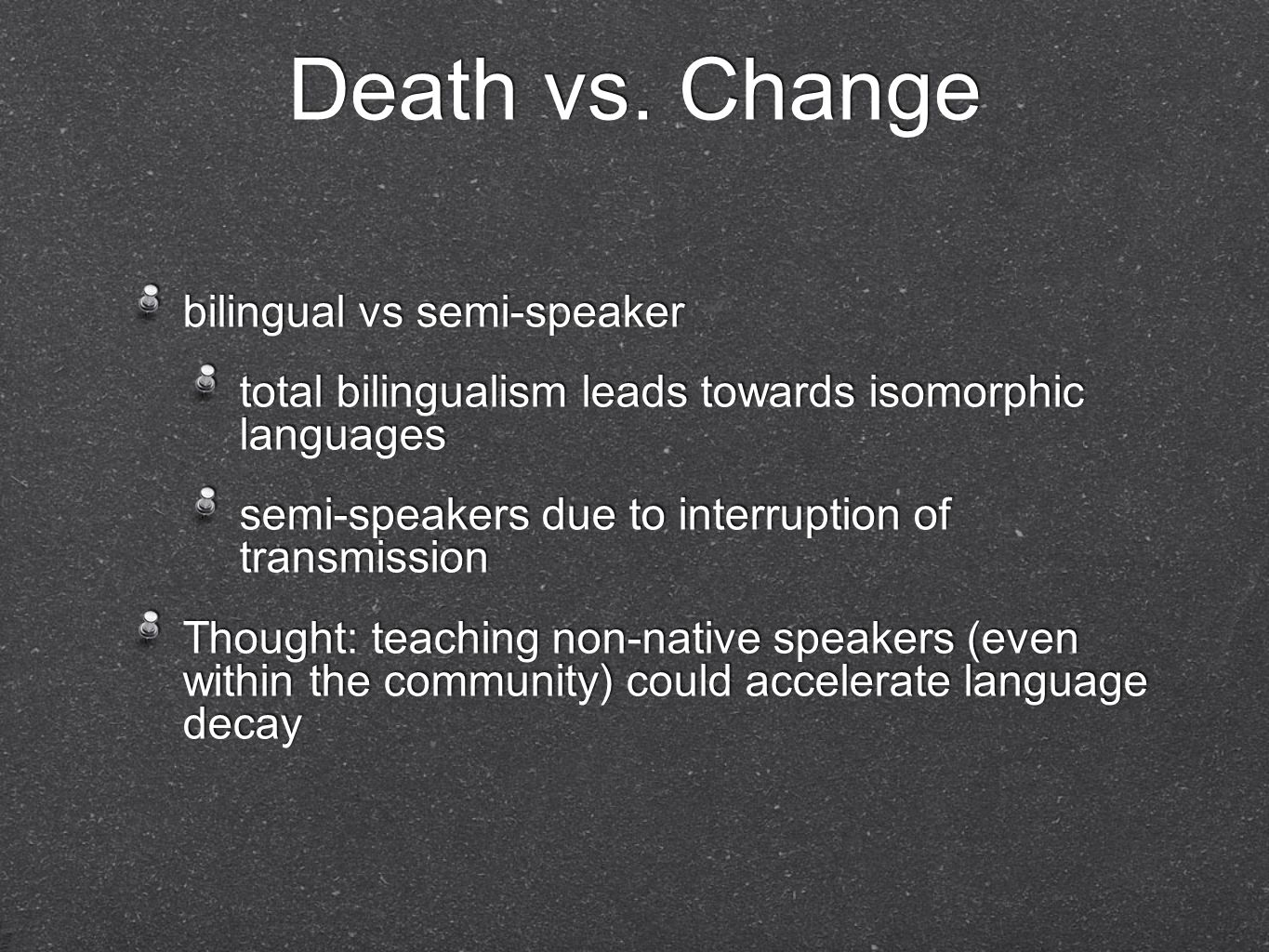 Death vs. Change

bilingual vs semi-speaker

total bilingualism leads towards isomorphic languages

semi-speakers due to interruption of transmission

Thought: teaching non-native speakers (even within the community) could accelerate language decay